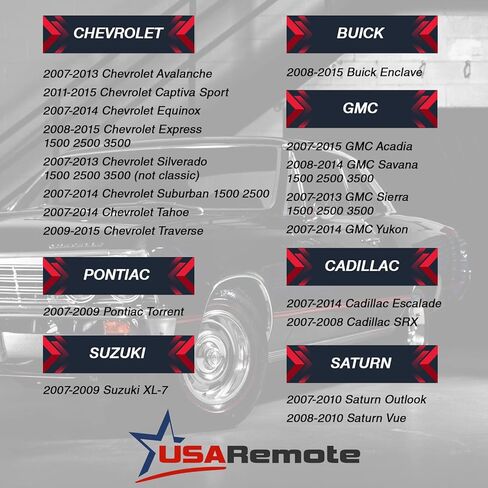 CHEVROLET

2007-2013 Chevrolet Avalanche
2011-2015 Chevrolet Captiva Sport
2007-2014 Chevrolet Equinox
2008-2015 Chevrolet Express 1500 2500 3500
2007-2013 Chevrolet Silverado 1500 2500 3500 (not classic)
2007-2014 Chevrolet Suburban 1500 2500
2007-2014 Chevrolet Tahoe
2009-2015 Chevrolet Traverse

PONTIAC

2007-2009 Pontiac Torrent

SUZUKI

2007-2009 Suzuki XL-7

BUICK

2008-2015 Buick Enclave

GMC

2007-2015 GMC Acadia
2008-2014 GMC Savana 1500 2500 3500
2007-2013 GMC Sierra 1500 2500 3500
2007-2014 GMC Yukon

CADILLAC

2007-2014 Cadillac Escalade
2007-2008 Cadillac SRX

SATURN

2007-2010 Saturn Outlook
2008-2010 Saturn Vue

USARemote